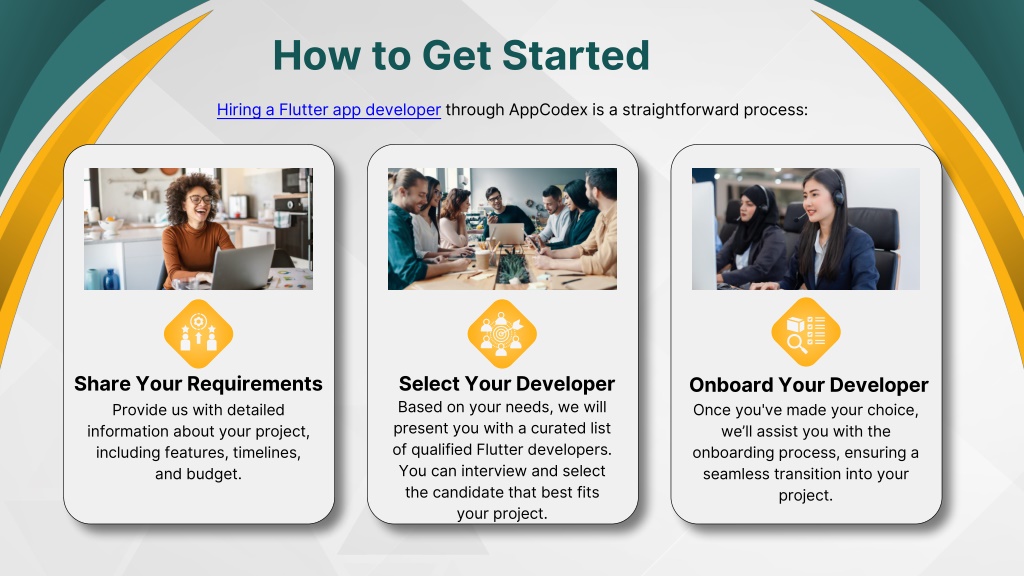 How to Get Started

Hiring a Flutter app developer through AppCodex is a straightforward process:

Share Your Requirements

Provide us with detailed information about your project, including features, timelines, and budget.

Select Your Developer

Based on your needs, we will present you with a curated list of qualified Flutter developers. You can interview and select the candidate that best fits your project.

Onboard Your Developer

Once you've made your choice, we'll assist you with the onboarding process, ensuring a seamless transition into your project.